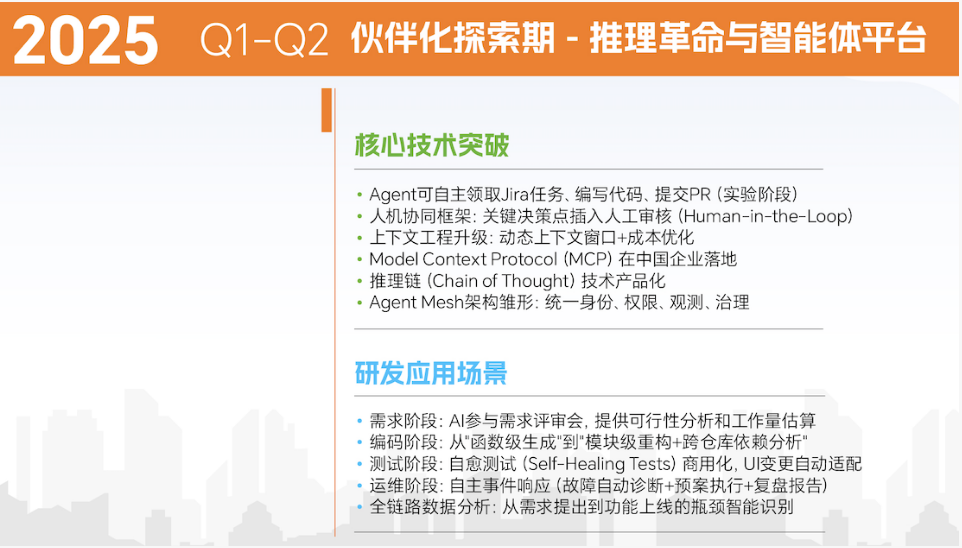 2025 Q1-Q2 伙伴化探索期 - 推理革命与智能体平台

核心技术突破

• Agent可自主领取Jira任务、编写代码、提交PR (实验阶段)
• 人机协同框架: 关键决策点插入人工审核 (Human-in-the-Loop)
• 上下文工程升级: 动态上下文窗口+成本优化
• Model Context Protocol (MCP) 在中国企业落地
• 推理链 (Chain of Thought) 技术产品化
• Agent Mesh架构雏形: 统一身份、权限、观测、治理

研发应用场景

• 需求阶段: AI参与需求评审会, 提供可行性分析和工作量估算
• 编码阶段: 从"函数级生成"到"模块级重构+跨仓库依赖分析"
• 测试阶段: 自愈测试 (Self-Healing Tests) 商用化, UI变更自动适配
• 运维阶段: 自主事件响应 (故障自动诊断+预案执行+复盘报告)
• 全链路数据分析: 从需求提出到功能上线的瓶颈智能识别